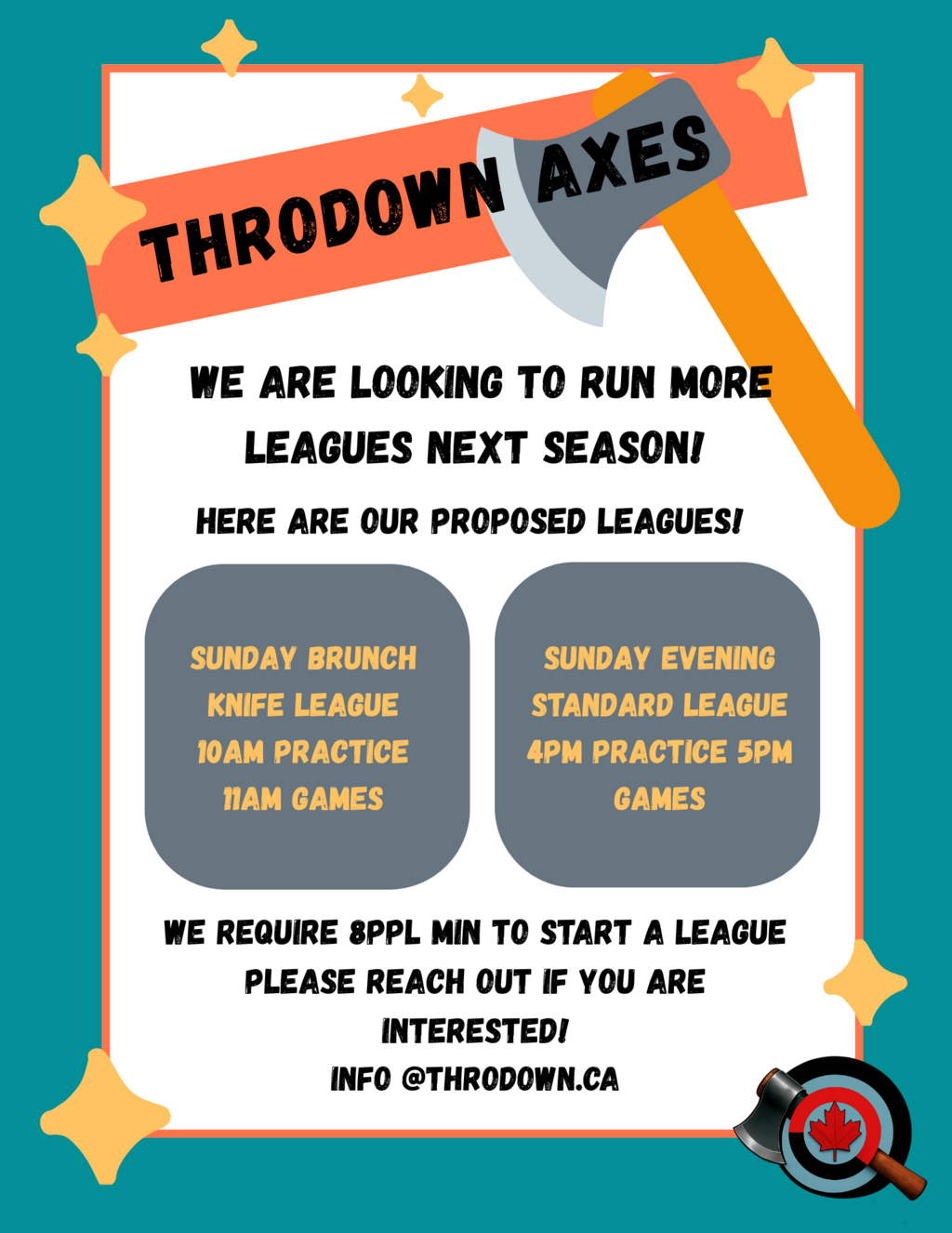 THRODOWN AXES

WE ARE LOOKING TO RUN MORE LEAGUES NEXT SEASON!

HERE ARE OUR PROPOSED LEAGUES!

SUNDAY BRUNCH KNIFE LEAGUE 10AM PRACTICE 11AM GAMES

SUNDAY EVENING STANDARD LEAGUE 4PM PRACTICE 5PM GAMES

WE REQUIRE 8PPL MIN TO START A LEAGUE PLEASE REACH OUT IF YOU ARE INTERESTED!
INFO @THRODOWN.CA